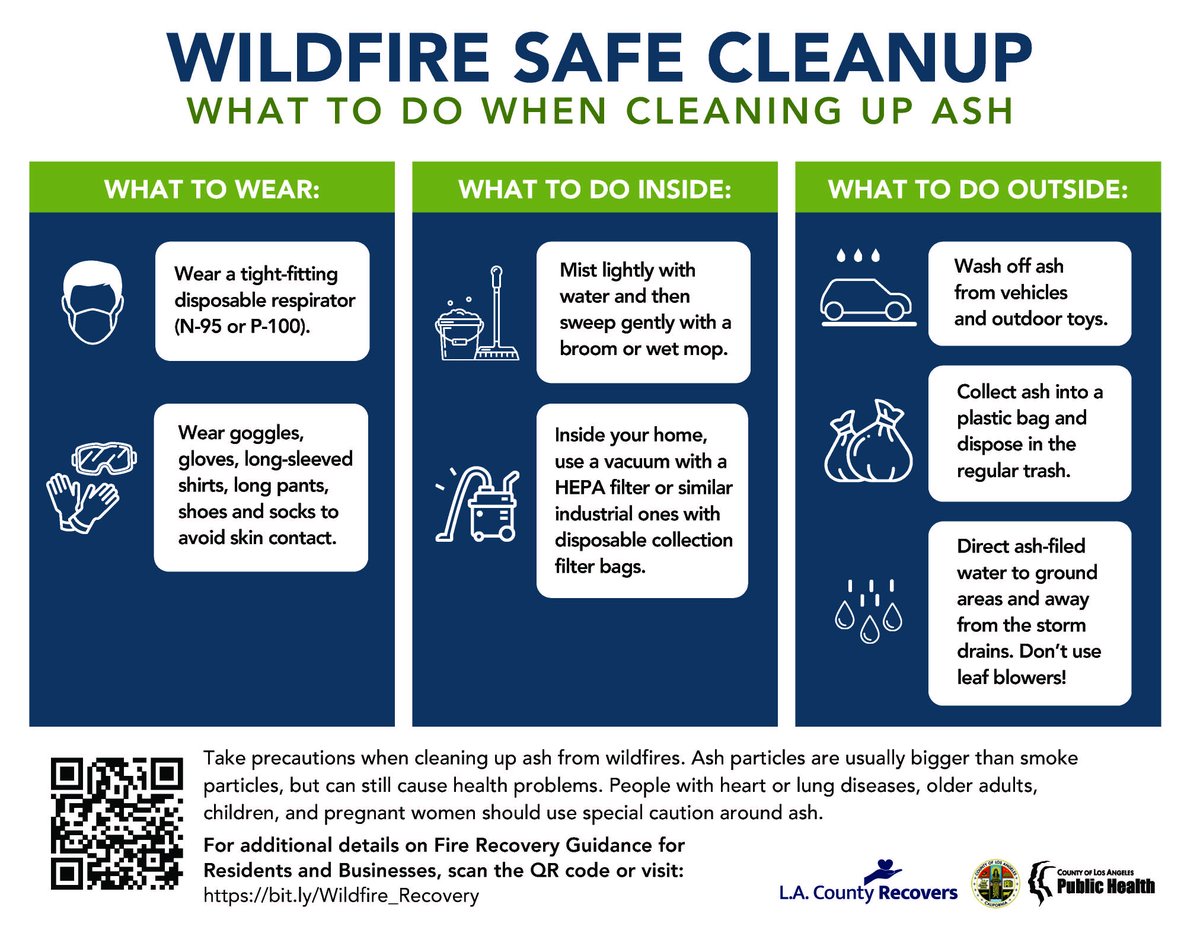 WILDFIRE SAFE CLEANUP
WHAT TO DO WHEN CLEANING UP ASH

WHAT TO WEAR:

Wear a tight-fitting disposable respirator (N-95 or P-100).

Wear goggles, gloves, long-sleeved shirts, long pants, shoes and socks to avoid skin contact.

WHAT TO DO INSIDE:

Mist lightly with water and then sweep gently with a broom or wet mop.

Inside your home, use a vacuum with a HEPA filter or similar industrial ones with disposable collection filter bags.

WHAT TO DO OUTSIDE:

Wash off ash from vehicles and outdoor toys.

Collect ash into a plastic bag and dispose in the regular trash.

Direct ash-filed water to ground areas and away from the storm drains. Don't use leaf blowers!

Take precautions when cleaning up ash from wildfires. Ash particles are usually bigger than smoke particles, but can still cause health problems. People with heart or lung diseases, older adults, children, and pregnant women should use special caution around ash.

For additional details on Fire Recovery Guidance for Residents and Businesses, scan the QR code or visit: https://bit.ly/Wildfire_Recovery

L.A. County Recovers

COUNTY OF LOS ANGELES CALIFORNIA

COUNTY OF LOS ANGELES Public Health